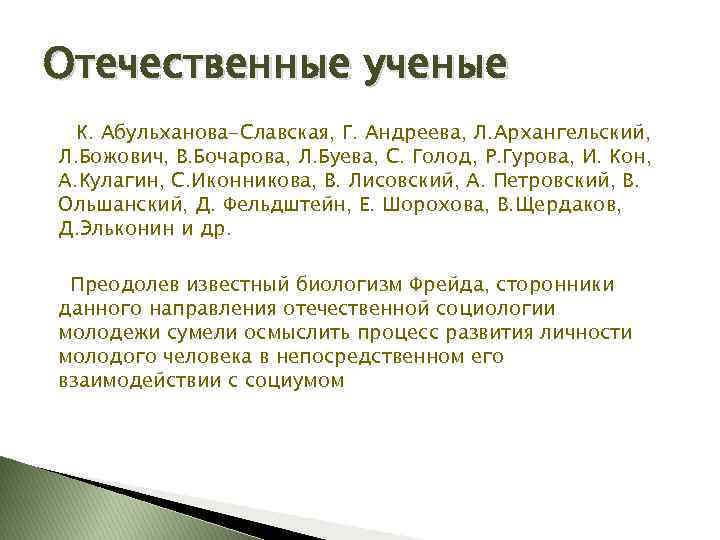 Отечественные ученые

К. Абульханова-Славская, Г. Андреева, Л.Архангельский, Л.Божович, В.Бочарова, Л.Буева, С. Голод, Р.Гурова, И. Кон, А.Кулагин, С.Иконникова, В. Лисовский, А. Петровский, В. Ольшанский, Д. Фельдштейн, Е. Шорохова, В.Щердаков, Д.Эльконин и др.

Преодолев известный биологизм Фрейда, сторонники данного направления отечественной социологии молодежи сумели осмыслить процесс развития личности молодого человека в непосредственном его взаимодействии с социумом